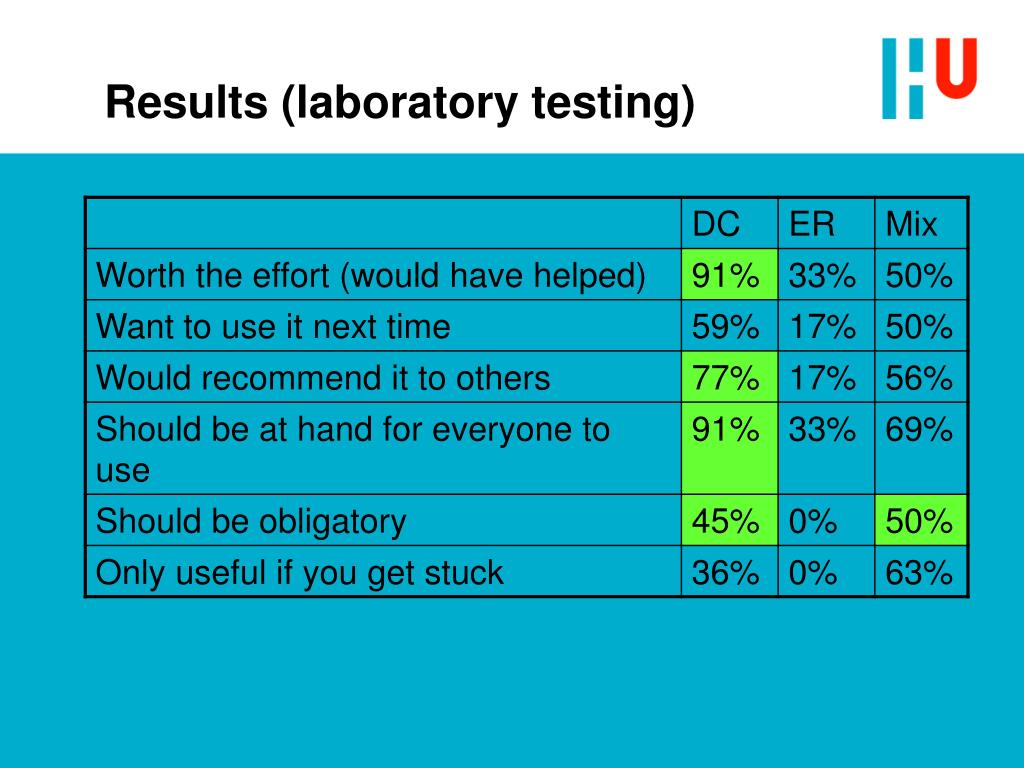 Results (laboratory testing)

HU

| | DC | ER | Mix |
|---|---|---|---|
| Worth the effort (would have helped) | 91% | 33% | 50% |
| Want to use it next time | 59% | 17% | 50% |
| Would recommend it to others | 77% | 17% | 56% |
| Should be at hand for everyone to use | 91% | 33% | 69% |
| Should be obligatory | 45% | 0% | 50% |
| Only useful if you get stuck | 36% | 0% | 63% |